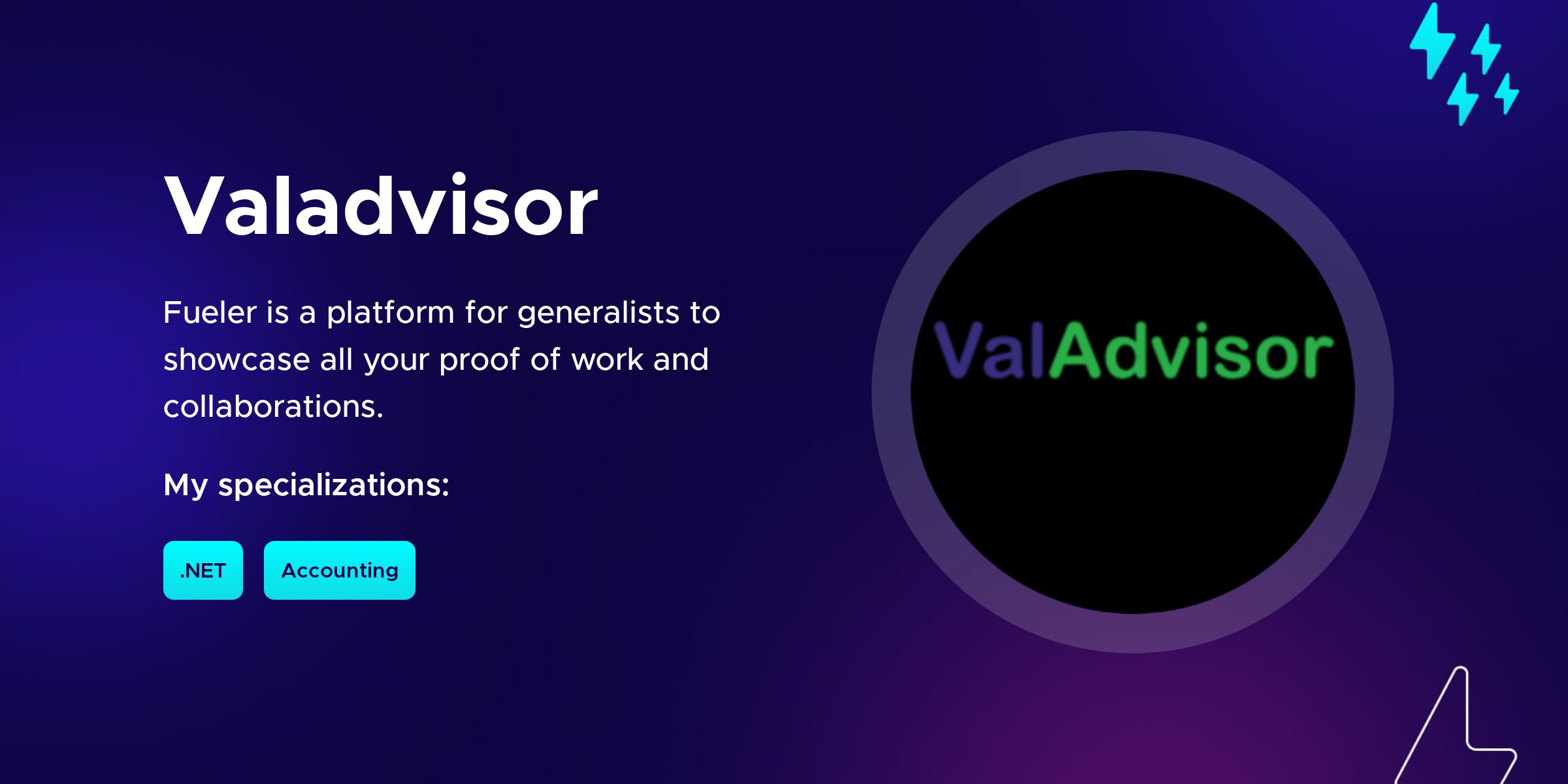 Valadvisor

Fueler is a platform for generalists to showcase all your proof of work and collaborations.

My specializations:

.NET Accounting

ValAdvisor